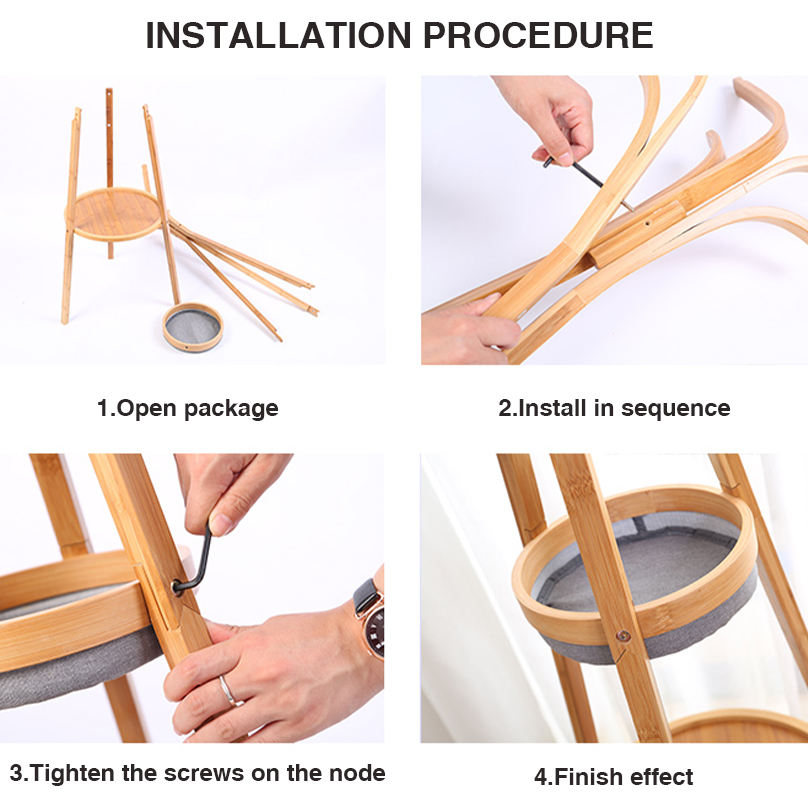 INSTALLATION PROCEDURE

1.Open package

2.Install in sequence

3.Tighten the screws on the node

4.Finish effect